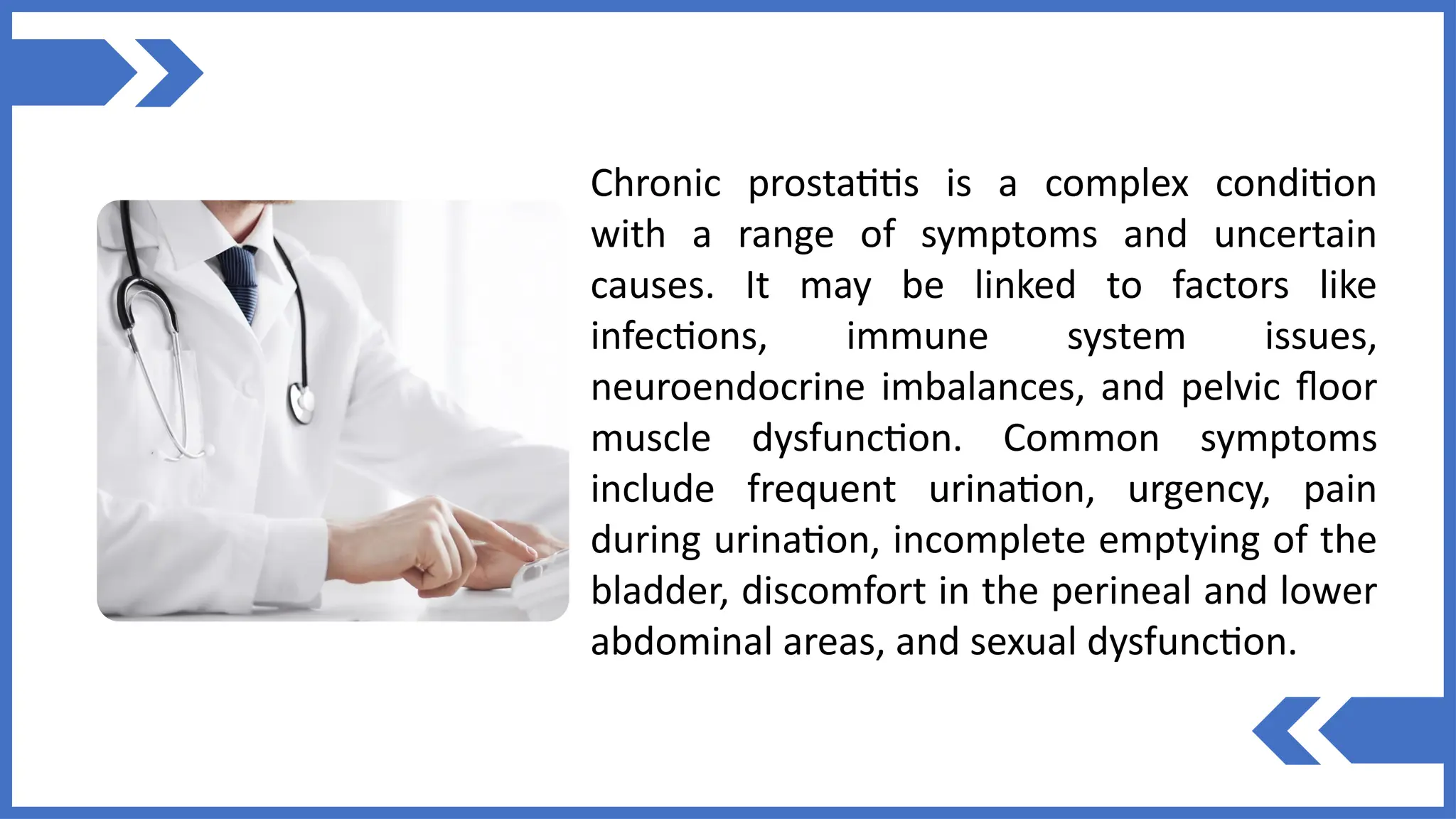 Chronic prostatitis is a complex condition with a range of symptoms and uncertain causes. It may be linked to factors like infections, immune system issues, neuroendocrine imbalances, and pelvic floor muscle dysfunction. Common symptoms include frequent urination, urgency, pain during urination, incomplete emptying of the bladder, discomfort in the perineal and lower abdominal areas, and sexual dysfunction.